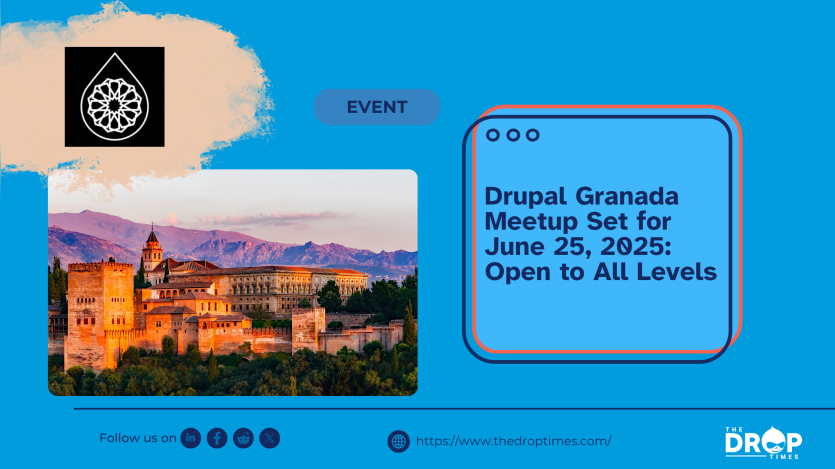 EVENT

Drupal Granada Meetup Set for June 25, 2025: Open to All Levels

Follow us on

https://www.thedroptimes.com/

THE DROP TIMES